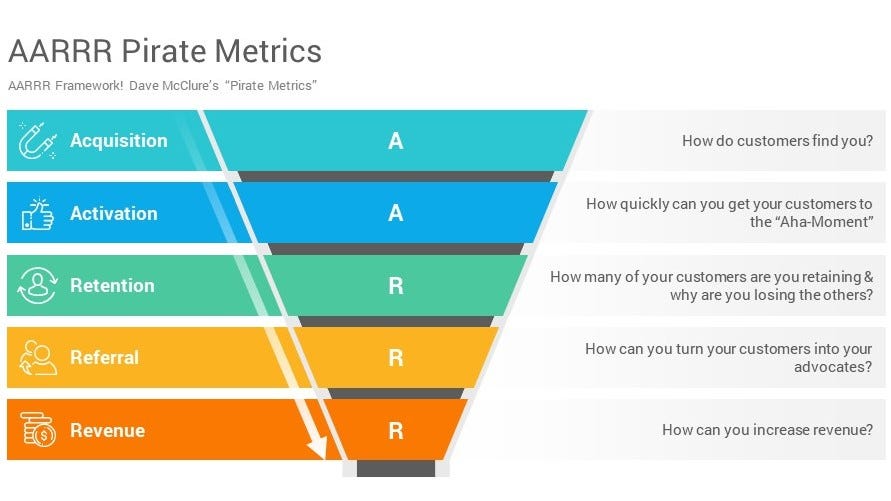 AARRR Pirate Metrics

AARRR Framework! Dave McClure's "Pirate Metrics"

Acquisition

A

How do customers find you?

Activation

A

How quickly can you get your customers to the "Aha-Moment"

Retention

R

How many of your customers are you retaining & why are you losing the others?

Referral

R

How can you turn your customers into your advocates?

Revenue

R

How can you increase revenue?